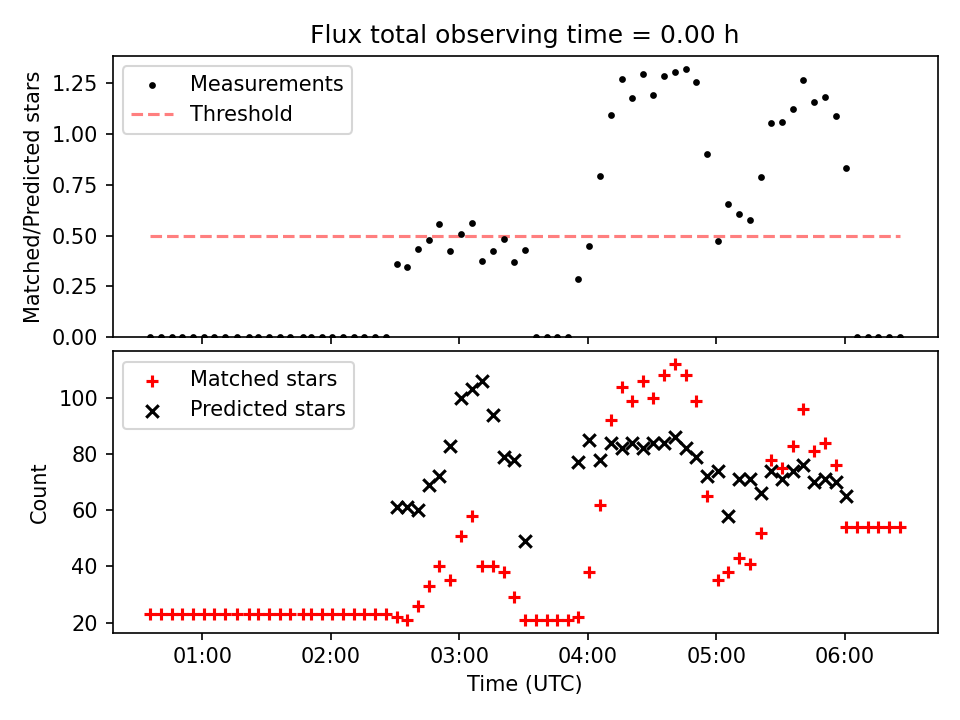 Flux total observing time = 0.00 h

Measurements
Threshold

Matched/Predicted stars

1.25
1.00
0.75
0.50
0.25
0.00

Matched stars
Predicted stars

Count

100
80
60
40
20

01:00
02:00
03:00
04:00
05:00
06:00

Time (UTC)